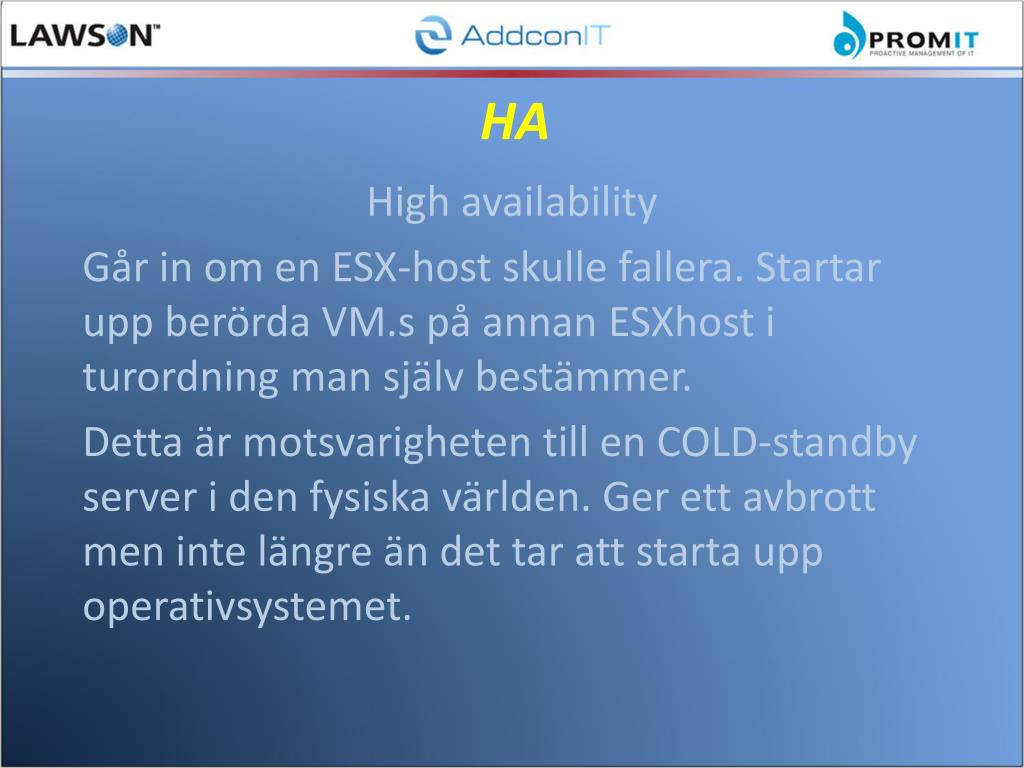 LAWSON™

AddconIT

PROMIT
PROACTIVE MANAGEMENT OF IT

HA

High availability

Går in om en ESX-host skulle fallera. Startar upp berörda VM.s på annan ESXhost i turordning man själv bestämmer.

Detta är motsvarigheten till en COLD-standby server i den fysiska världen. Ger ett avbrott men inte längre än det tar att starta upp operativsystemet.